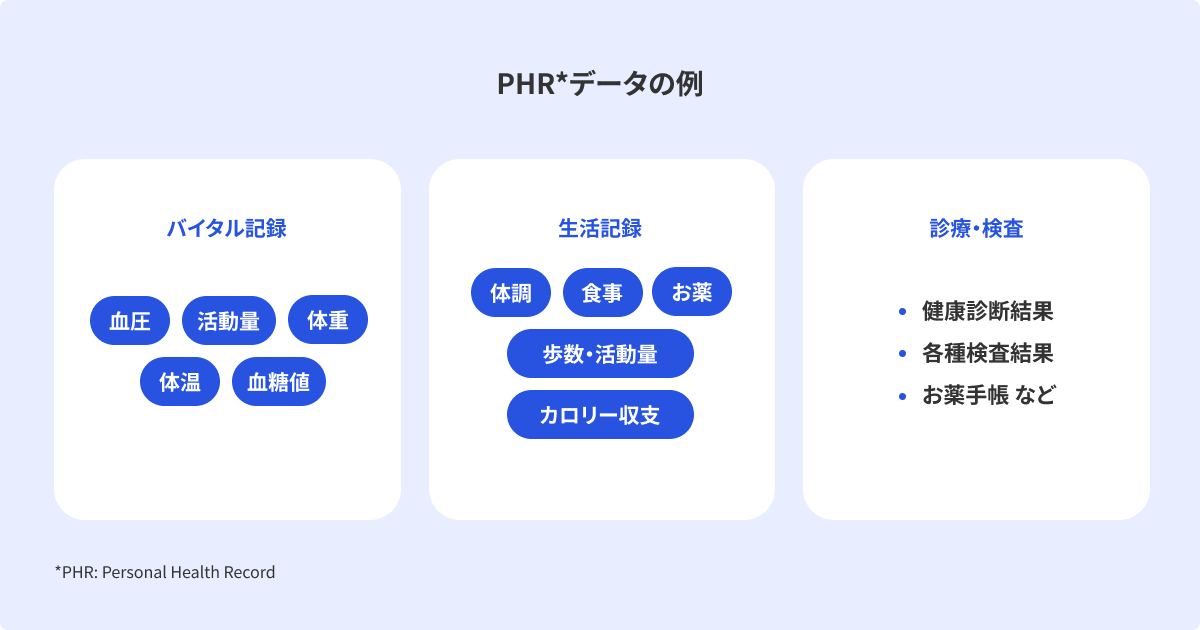 PHR*データの例

バイタル記録

血圧 活動量 体重
体温 血糖値

生活記録

体調 食事 お薬
歩数・活動量
カロリー収支

診療・検査

• 健康診断結果
• 各種検査結果
• お薬手帳 など

*PHR: Personal Health Record